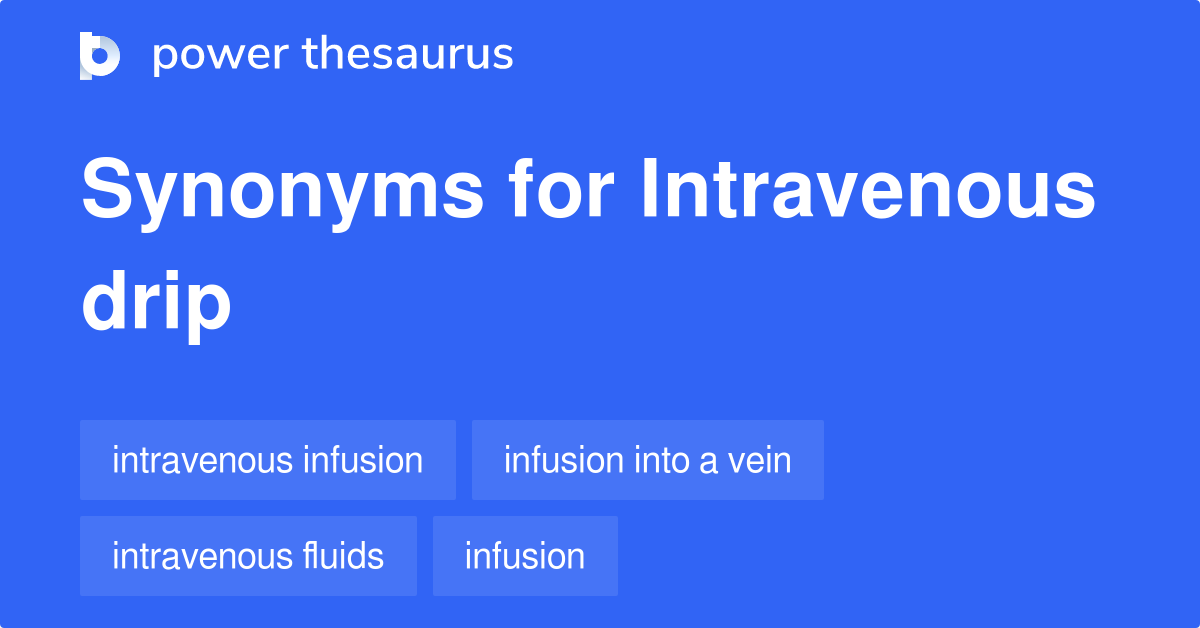 power thesaurus

Synonyms for Intravenous drip

intravenous infusion

infusion into a vein

intravenous fluids

infusion